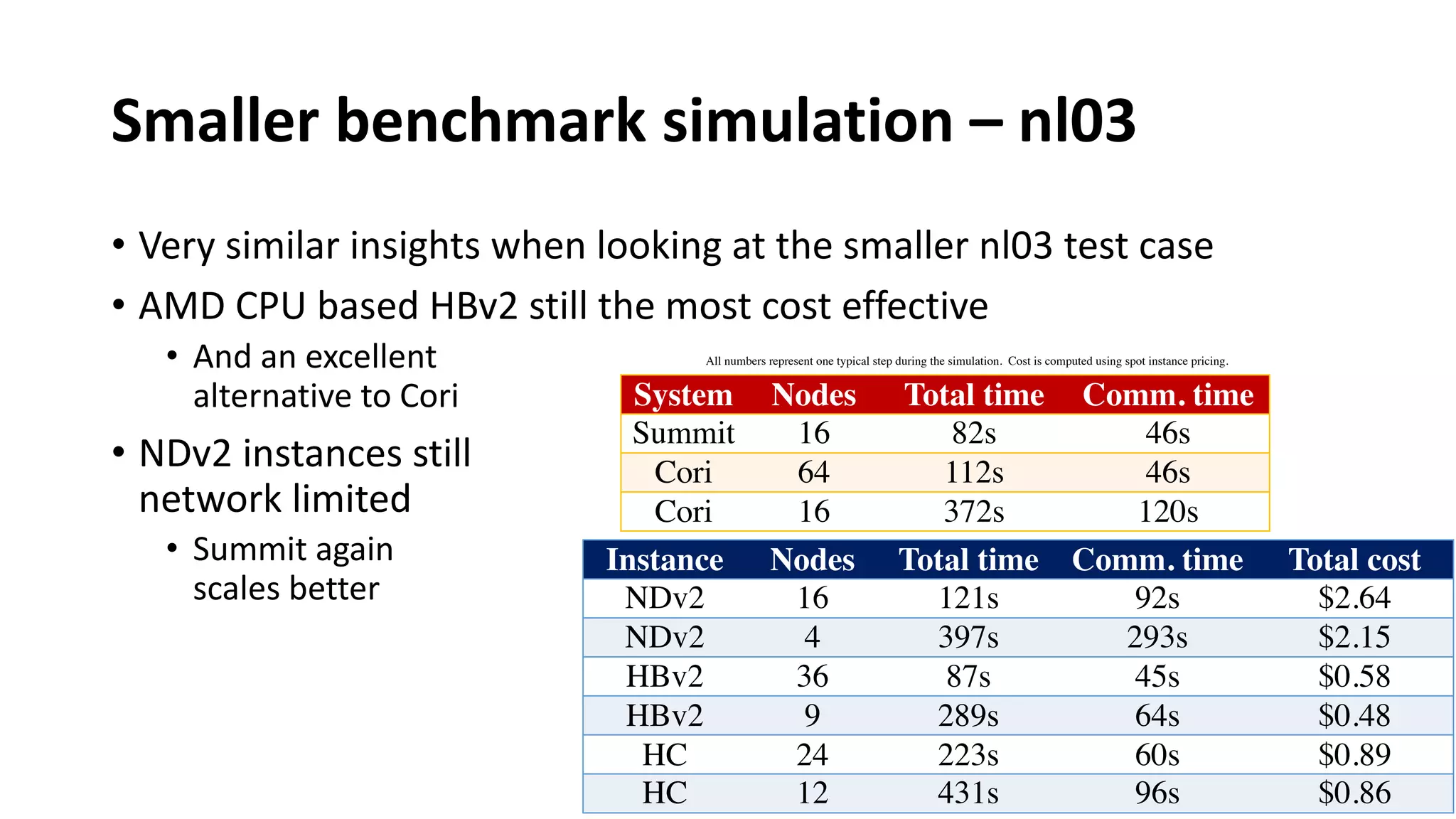 Smaller benchmark simulation – nl03

• Very similar insights when looking at the smaller nl03 test case
• AMD CPU based HBv2 still the most cost effective
  • And an excellent alternative to Cori
• NDv2 instances still network limited
  • Summit again scales better

All numbers represent one typical step during the simulation. Cost is computed using spot instance pricing.

| System | Nodes | Total time | Comm. time |
|---|---|---|---|
| Summit | 16 | 82s | 46s |
| Cori | 64 | 112s | 46s |
| Cori | 16 | 372s | 120s |

| Instance | Nodes | Total time | Comm. time | Total cost |
|---|---|---|---|---|
| NDv2 | 16 | 121s | 92s | \$2.64 |
| NDv2 | 4 | 397s | 293s | \$2.15 |
| HBv2 | 36 | 87s | 45s | \$0.58 |
| HBv2 | 9 | 289s | 64s | \$0.48 |
| HC | 24 | 223s | 60s | \$0.89 |
| HC | 12 | 431s | 96s | \$0.86 |